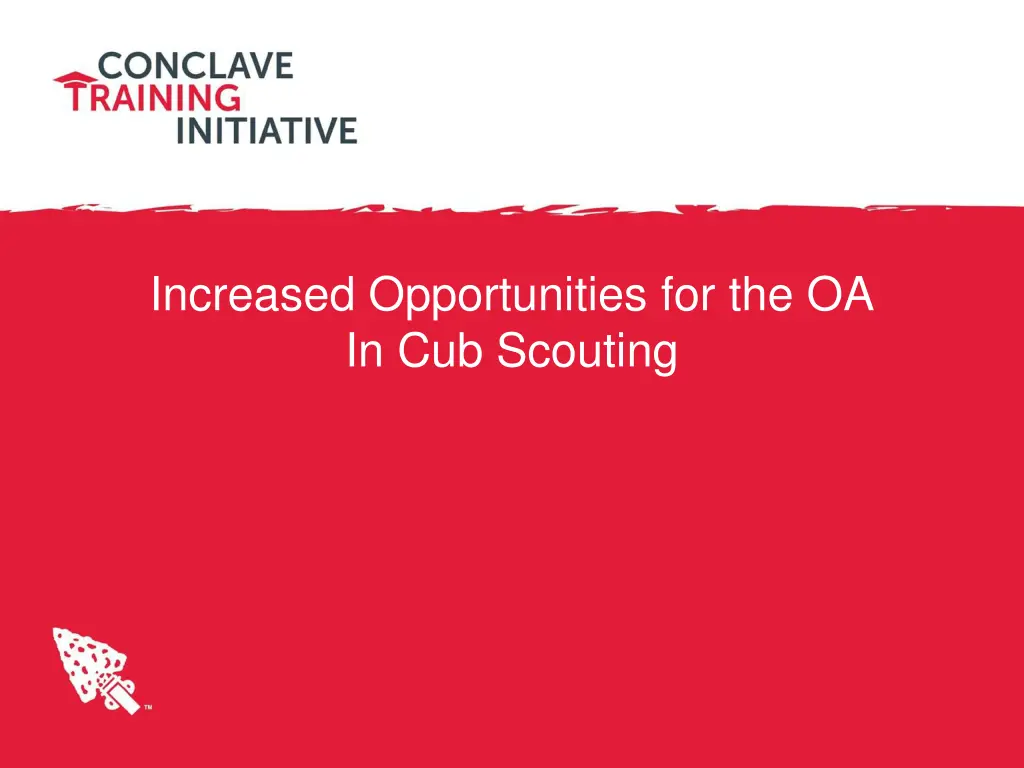 CONCLAVE
TRAINING
INITIATIVE

Increased Opportunities for the OA In Cub Scouting

TM